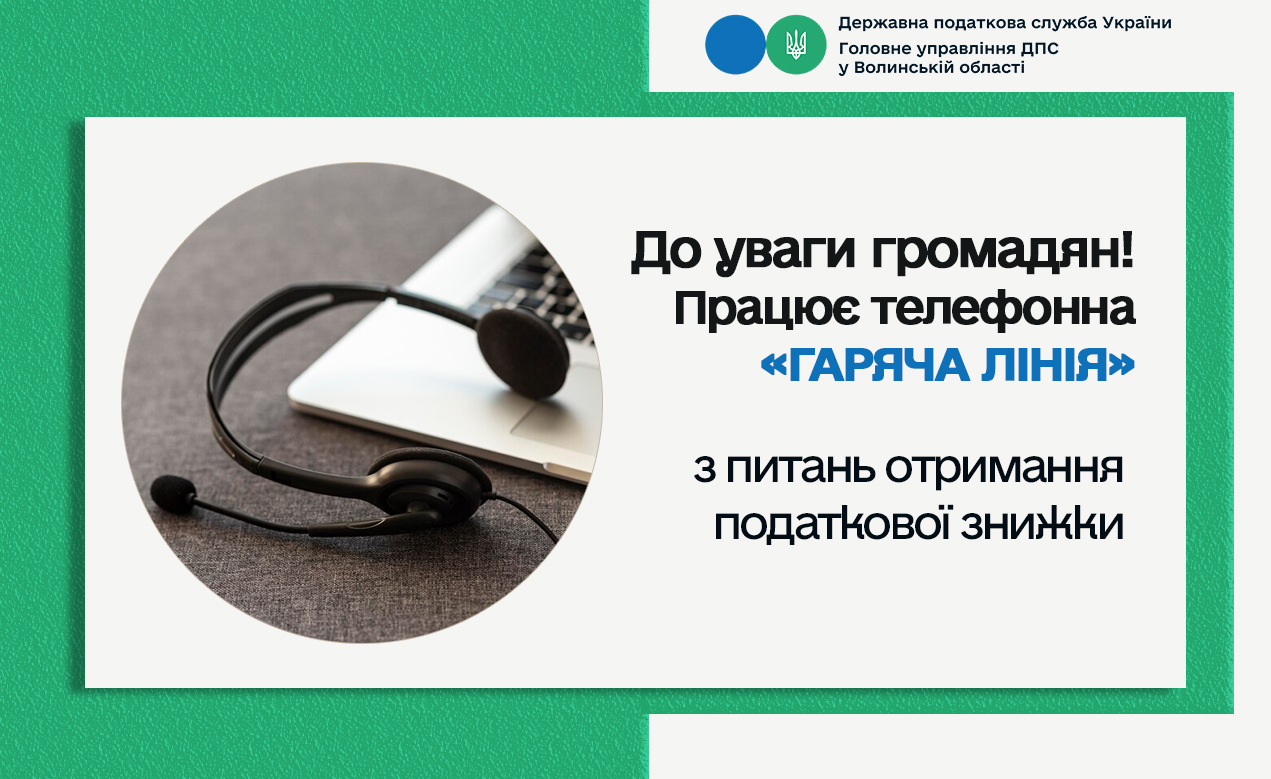 Державна податкова служба України
Головне управління ДПС
у Волинській області

До уваги громадян!
Працює телефонна
«ГАРЯЧА ЛІНІЯ»

з питань отримання
податкової знижки